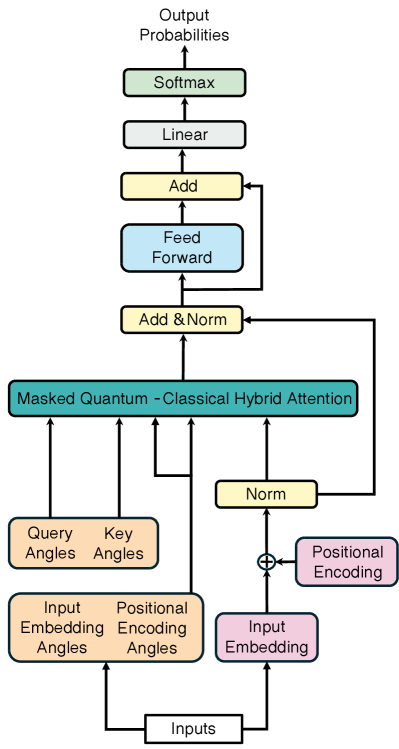 Output Probabilities

Softmax

Linear

Add

Feed Forward

Add &Norm

Masked Quantum -Classical Hybrid Attention

Norm

Query Angles

Key Angles

Positional Encoding

Input Embedding Angles

Positional Encoding Angles

Input Embedding

Inputs